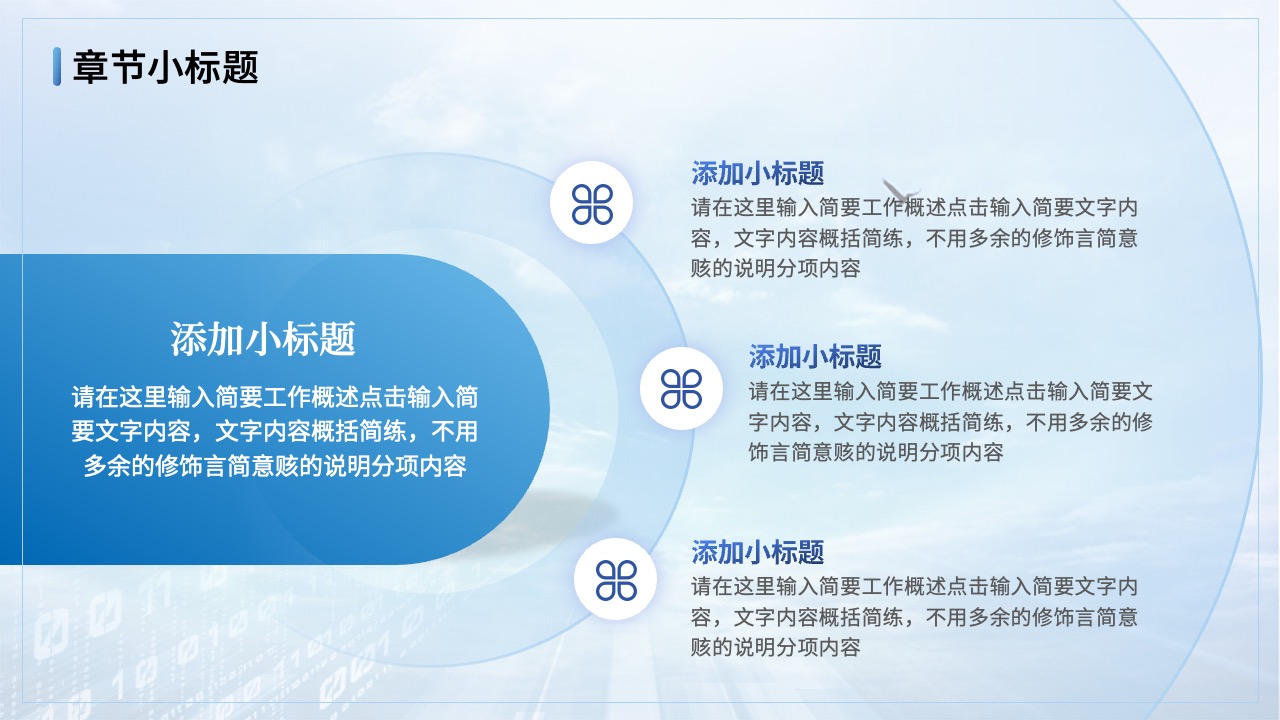 章节小标题

添加小标题

请在这里输入简要工作概述点击输入简要文字内容，文字内容概括简练，不用多余的修饰言简意赅的说明分项内容

添加小标题

请在这里输入简要工作概述点击输入简要文字内容，文字内容概括简练，不用多余的修饰言简意赅的说明分项内容

添加小标题

请在这里输入简要工作概述点击输入简要文字内容，文字内容概括简练，不用多余的修饰言简意赅的说明分项内容

添加小标题

请在这里输入简要工作概述点击输入简要文字内容，文字内容概括简练，不用多余的修饰言简意赅的说明分项内容